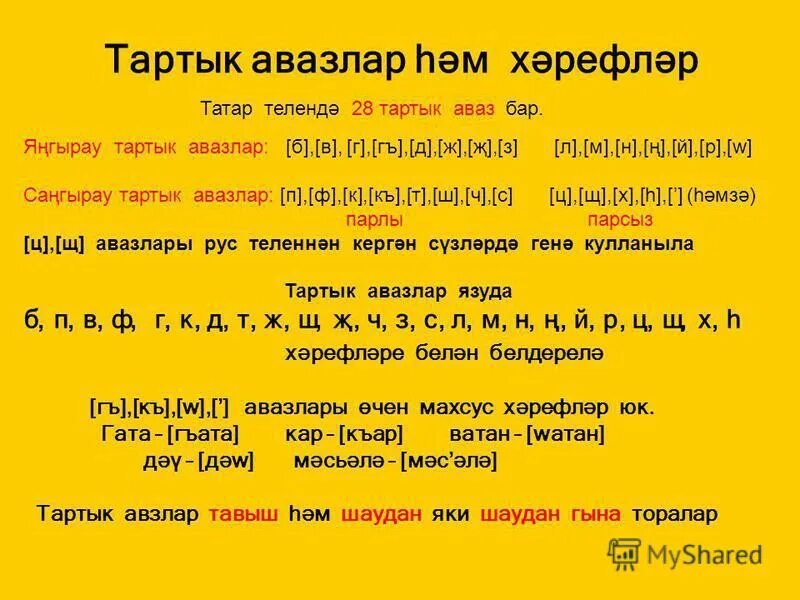 Тартык авазлар һәм хәрефләр

Татар телендә 28 тартык аваз бар.

Яңгырау тартык авазлар: [б],[в], [г],[гъ],[д],[ж],[җ],[з] [л],[м],[н],[ң],[й],[р],[w]

Саңгырау тартык авазлар: [п],[ф],[к],[къ],[т],[ш],[ч],[с] [ц],[щ],[х],[һ],['] (һәмзә)
парлы парсыз

[ц],[щ] авазлары рус теленнән кергән сүзләрдә генә кулланыла

Тартык авазлар язуда

б, п, в, ф, г, к, д, т, ж, щ, җ, ч, з, с, л, м, н, ң, й, р, ц, щ, х, һ
хәрефләре белән белдерелә

[гъ],[къ],[w],['] авазлары өчен махсус хәрефләр юк.
Гата – [гъата] кар – [къар] ватан – [wатан]
дәү – [дәw] мәсьәлә – [мәс'әлә]

Тартык авзлар тавыш һәм шаудан яки шаудан гына торалар

MyShared